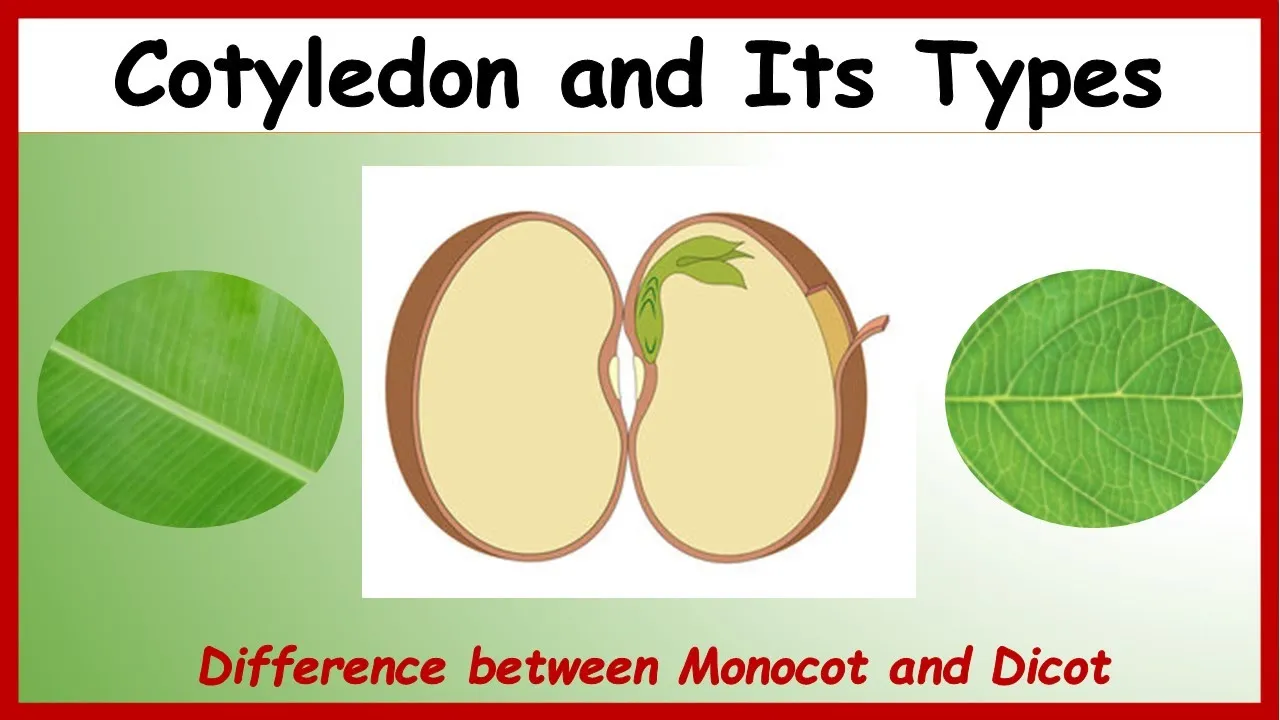 Cotyledon and Its Types

Difference between Monocot and Dicot